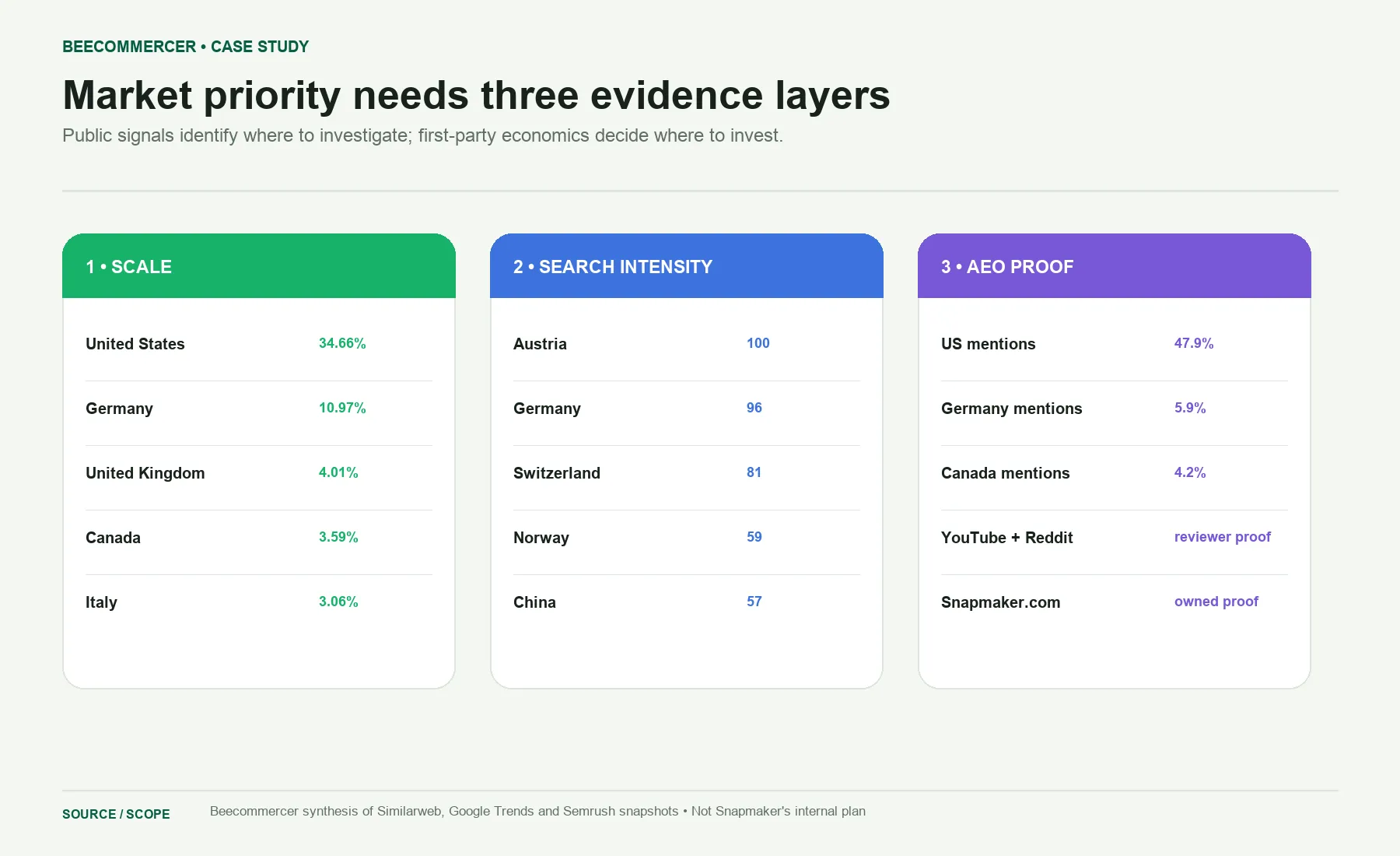 BEECOMMERCER • CASE STUDY

Market priority needs three evidence layers

Public signals identify where to investigate; first-party economics decide where to invest.

1 • SCALE

United States 34.66%

Germany 10.97%

United Kingdom 4.01%

Canada 3.59%

Italy 3.06%

2 • SEARCH INTENSITY

Austria 100

Germany 96

Switzerland 81

Norway 59

China 57

3 • AEO PROOF

US mentions 47.9%

Germany mentions 5.9%

Canada mentions 4.2%

YouTube + Reddit reviewer proof

Snapmaker.com owned proof

SOURCE / SCOPE

Beecommercer synthesis of Similarweb, Google Trends and Semrush snapshots • Not Snapmaker's internal plan